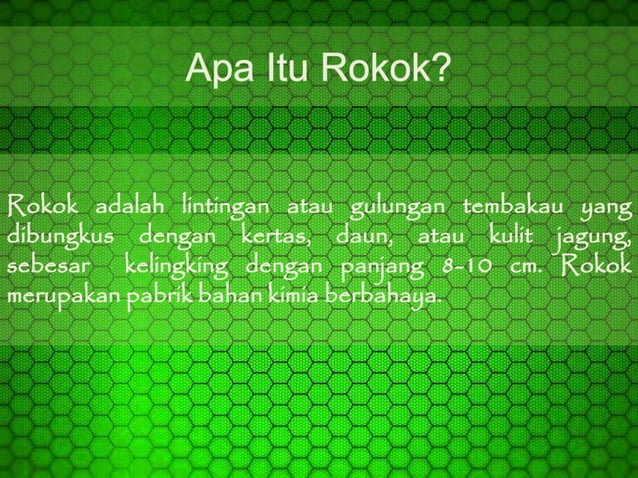 Apa Itu Rokok?

Rokok adalah lintingan atau gulungan tembakau yang dibungkus dengan kertas, daun, atau kulit jagung, sebesar kelingking dengan panjang 8-10 cm. Rokok merupakan pabrik bahan kimia berbahaya.